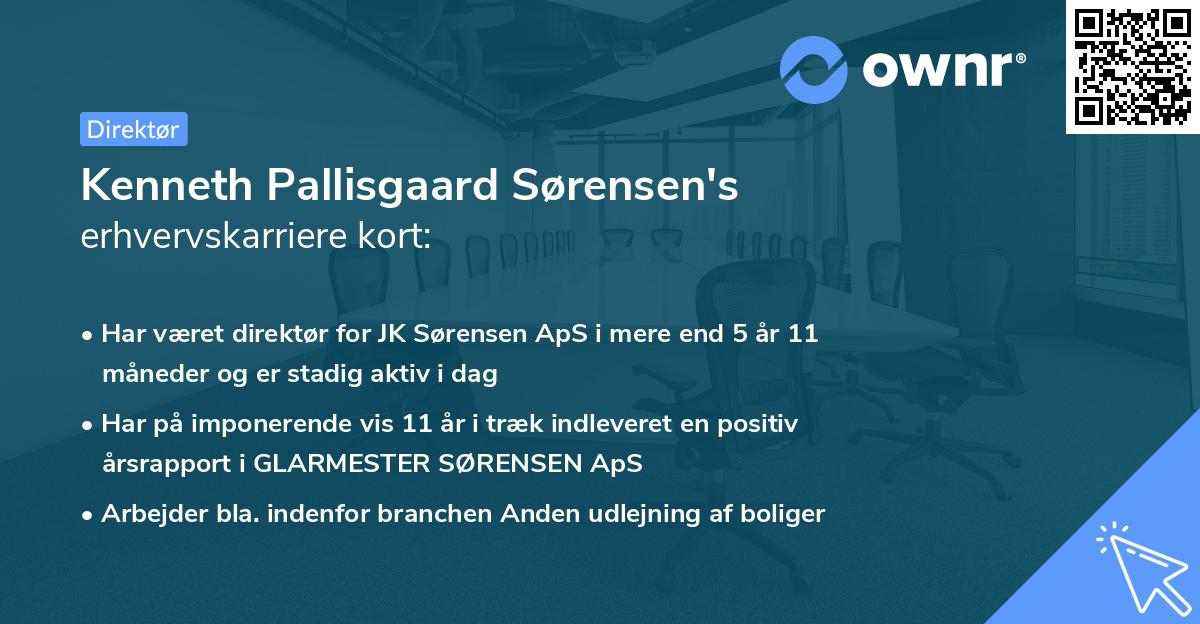 ownr®

Direktør

Kenneth Pallisgaard Sørensen's erhvervskarriere kort:

• Har været direktør for JK Sørensen ApS i mere end 5 år 11 måneder og er stadig aktiv i dag

• Har på imponerende vis 11 år i træk indleveret en positiv årsrapport i GLARMESTER SØRENSEN ApS

• Arbejder bla. indenfor branchen Anden udlejning af boliger